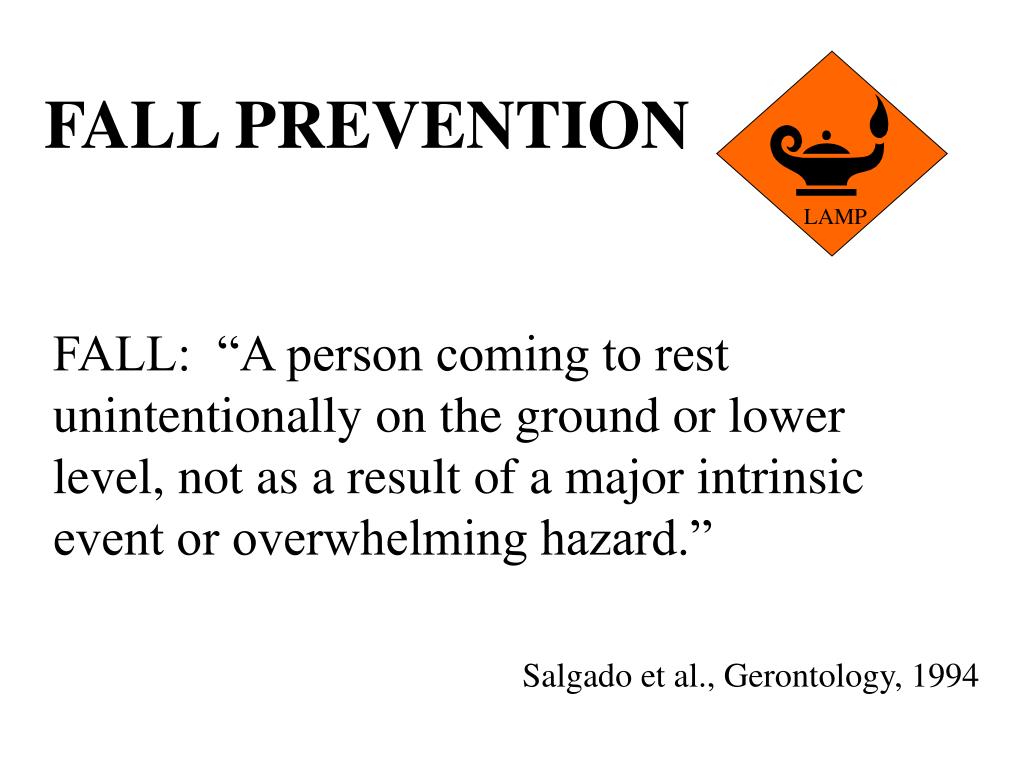 FALL PREVENTION

LAMP

FALL: “A person coming to rest unintentionally on the ground or lower level, not as a result of a major intrinsic event or overwhelming hazard.”

Salgado et al., Gerontology, 1994